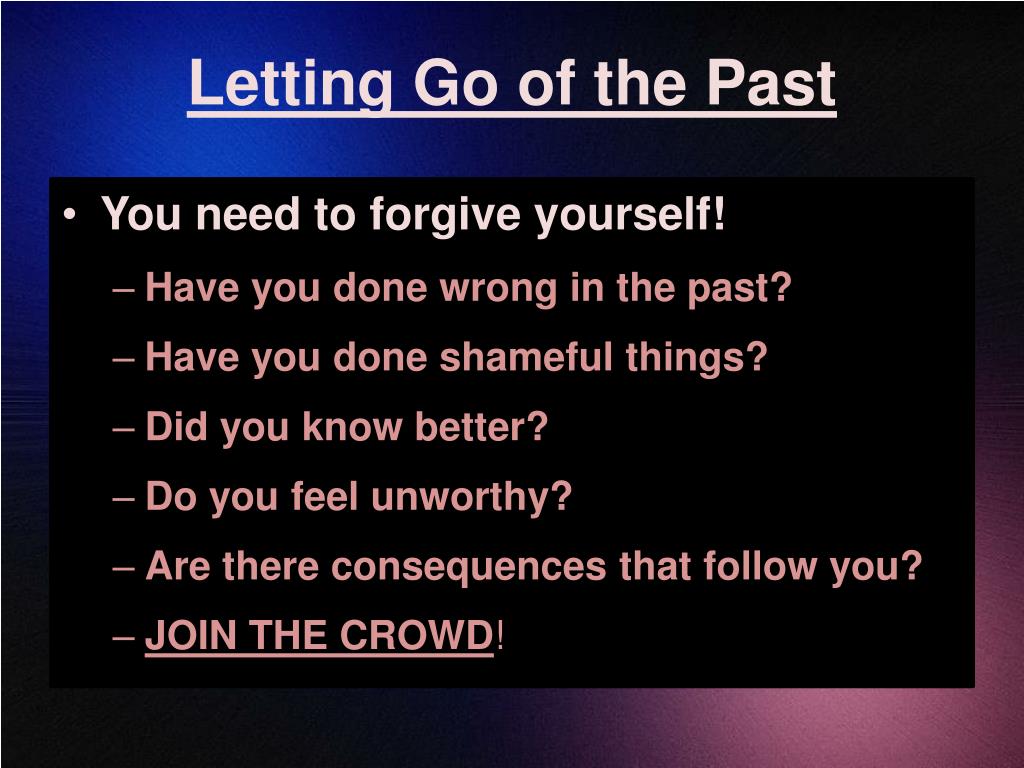 Letting Go of the Past

• You need to forgive yourself!
– Have you done wrong in the past?
– Have you done shameful things?
– Did you know better?
– Do you feel unworthy?
– Are there consequences that follow you?
– JOIN THE CROWD!